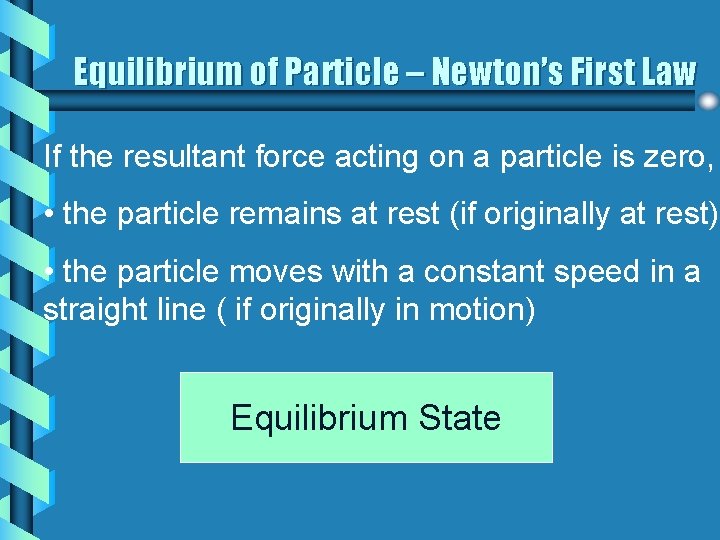 Equilibrium of Particle – Newton's First Law

If the resultant force acting on a particle is zero,

• the particle remains at rest (if originally at rest)

• the particle moves with a constant speed in a straight line ( if originally in motion)

Equilibrium State